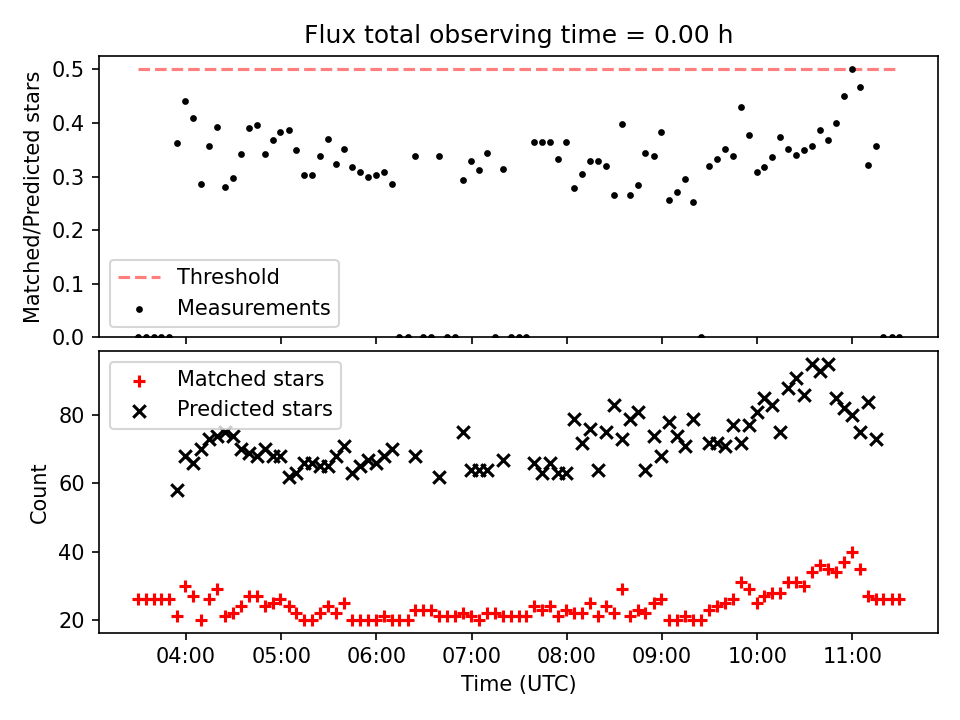 Flux total observing time = 0.00 h

Matched/Predicted stars

0.5
0.4
0.3
0.2
0.1
0.0

Threshold
Measurements

Matched stars
Predicted stars

Count

80
60
40
20

04:00
05:00
06:00
07:00
08:00
09:00
10:00
11:00

Time (UTC)